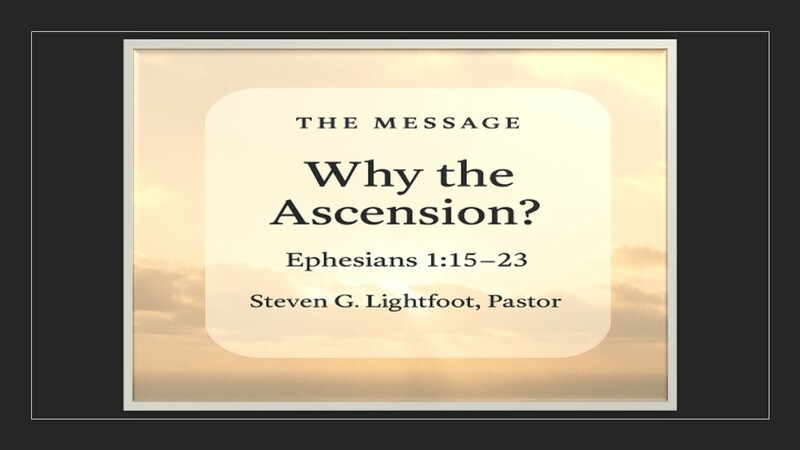 THE MESSAGE

Why the Ascension?

Ephesians 1:15–23

Steven G. Lightfoot, Pastor